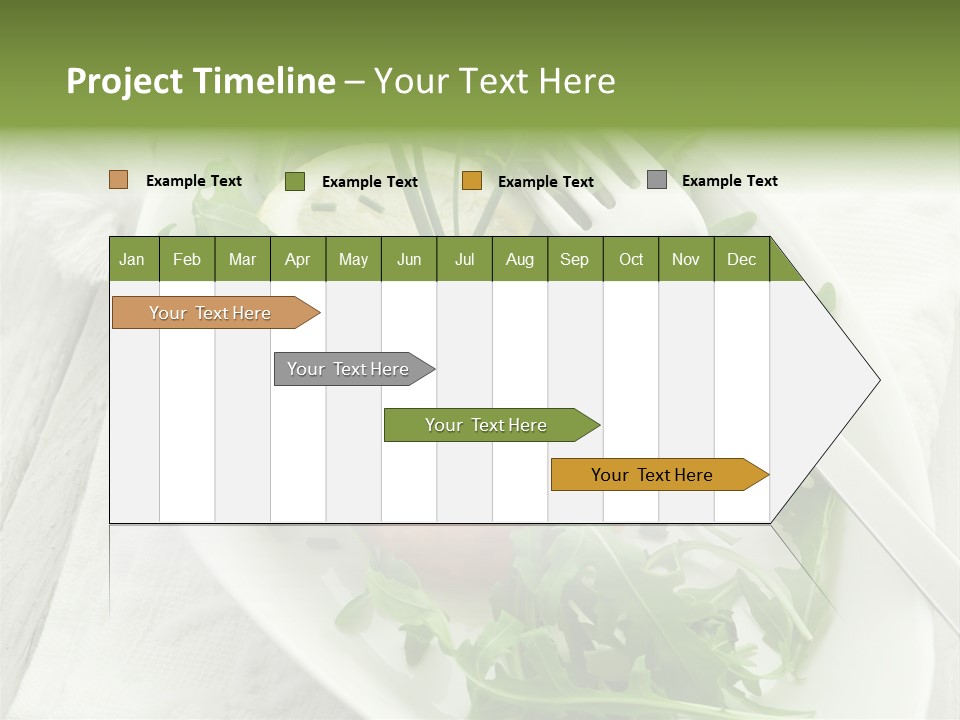 Project Timeline – Your Text Here

Example Text
Example Text
Example Text
Example Text

| Jan | Feb | Mar | Apr | May | Jun | Jul | Aug | Sep | Oct | Nov | Dec |
|---|---|---|---|---|---|---|---|---|---|---|---|

Your Text Here
Your Text Here
Your Text Here
Your Text Here